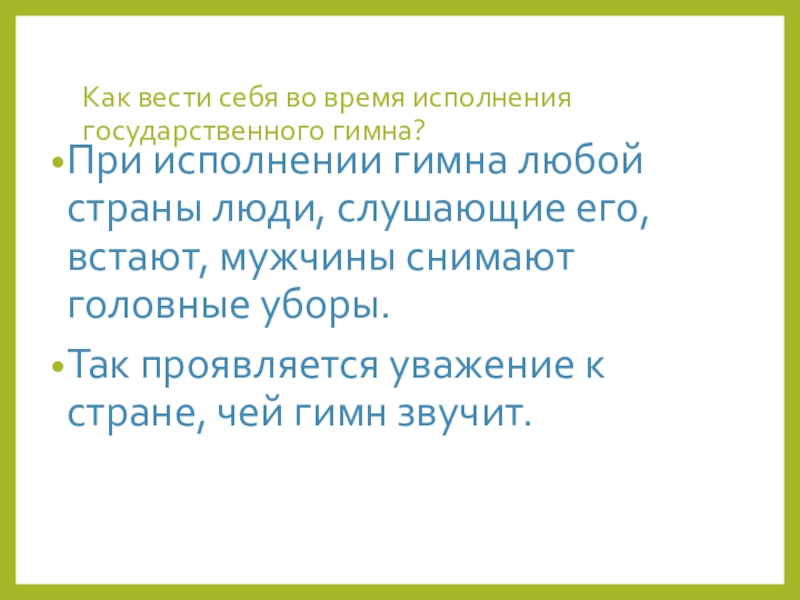 Как вести себя во время исполнения государственного гимна?

• При исполнении гимна любой страны люди, слушающие его, встают, мужчины снимают головные уборы.

• Так проявляется уважение к стране, чей гимн звучит.